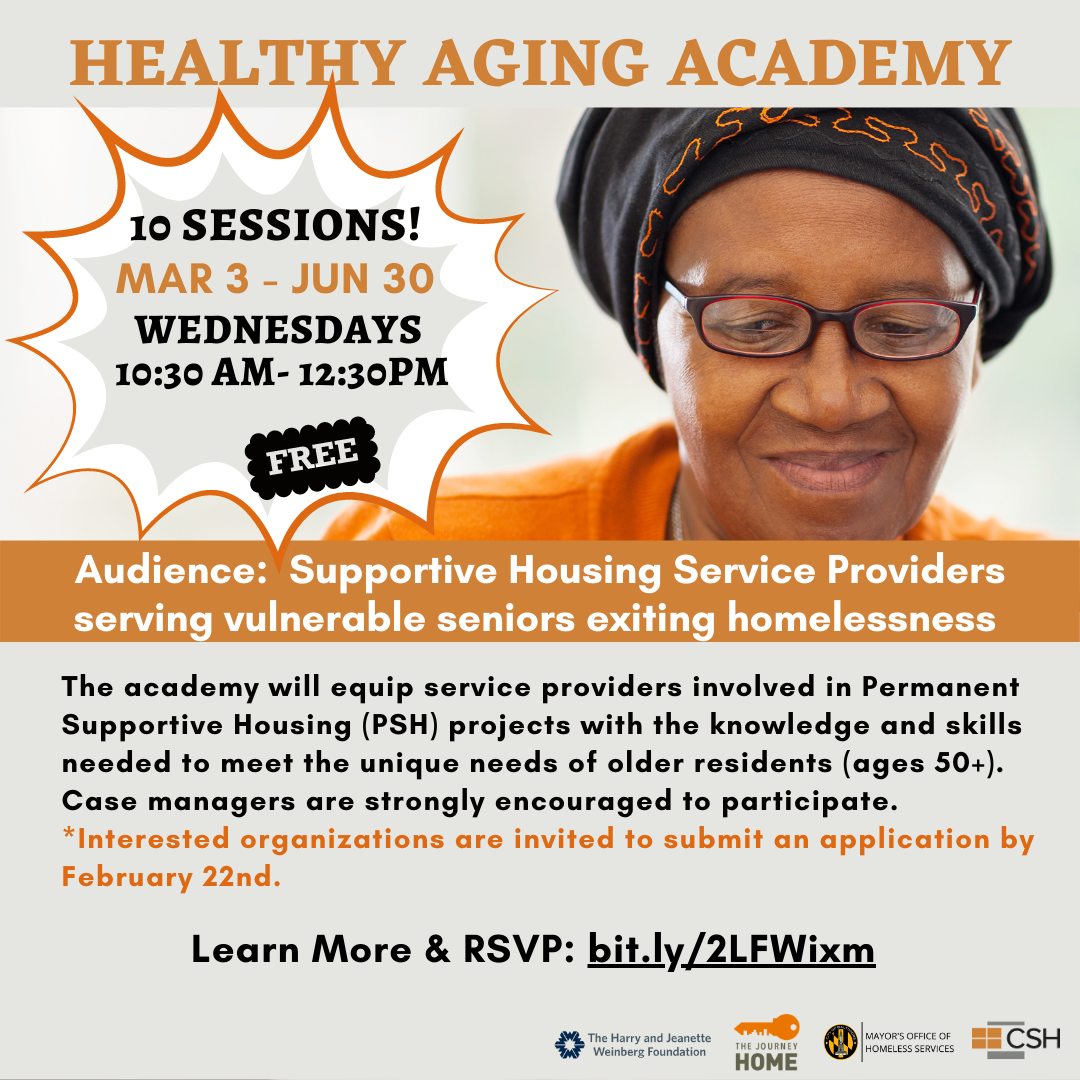 HEALTHY AGING ACADEMY

10 SESSIONS!
MAR 3 - JUN 30
WEDNESDAYS
10:30 AM- 12:30PM

FREE

Audience: Supportive Housing Service Providers serving vulnerable seniors exiting homelessness

The academy will equip service providers involved in Permanent Supportive Housing (PSH) projects with the knowledge and skills needed to meet the unique needs of older residents (ages 50+). Case managers are strongly encouraged to participate.
*Interested organizations are invited to submit an application by February 22nd.

Learn More & RSVP: bit.ly/2LFWixm

The Harry and Jeanette Weinberg Foundation
THE JOURNEY HOME
MAYOR'S OFFICE OF HOMELESS SERVICES
CSH